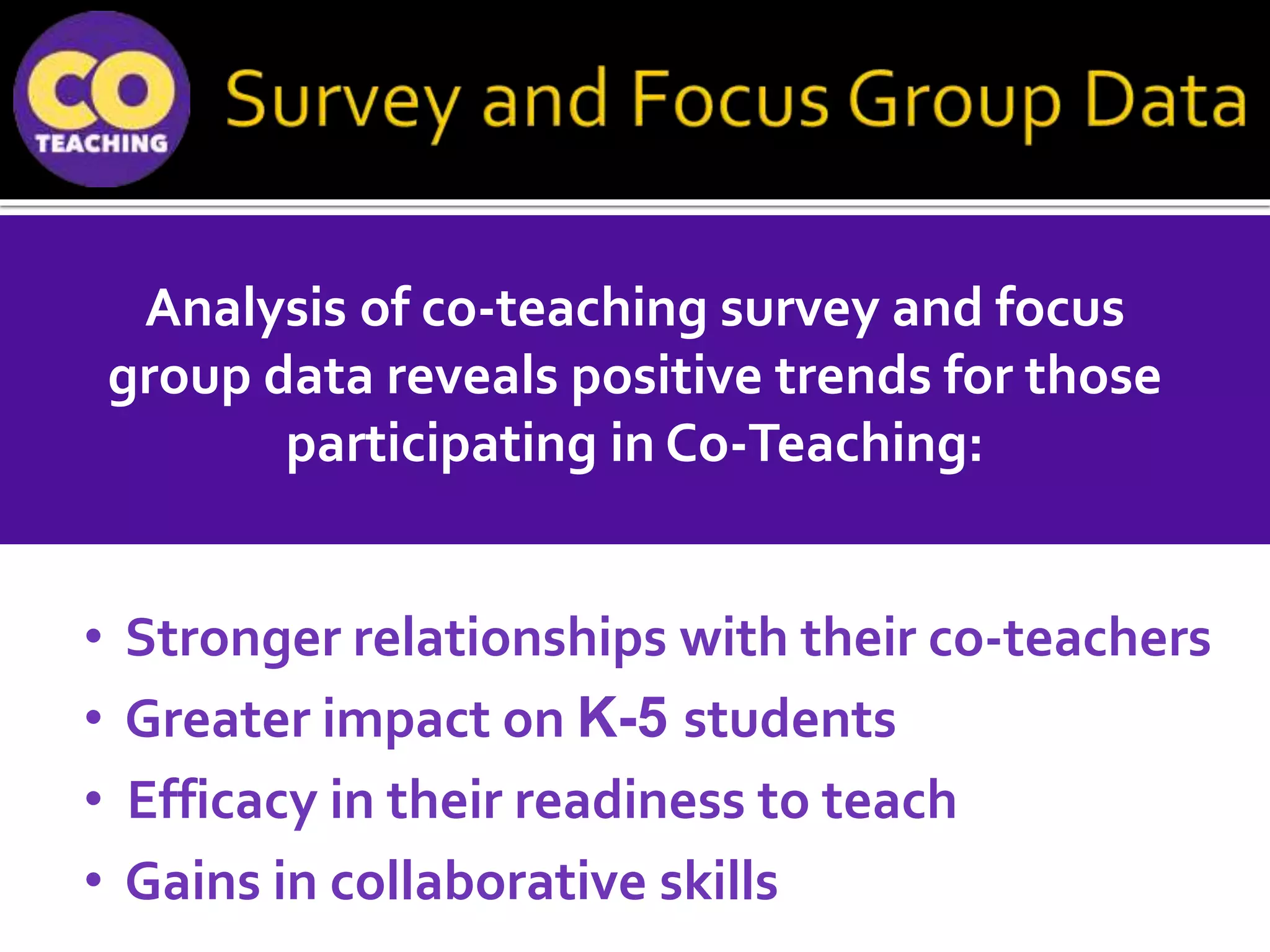 CO
TEACHING

Survey and Focus Group Data

Analysis of co-teaching survey and focus group data reveals positive trends for those participating in Co-Teaching:

• Stronger relationships with their co-teachers
• Greater impact on K-5 students
• Efficacy in their readiness to teach
• Gains in collaborative skills